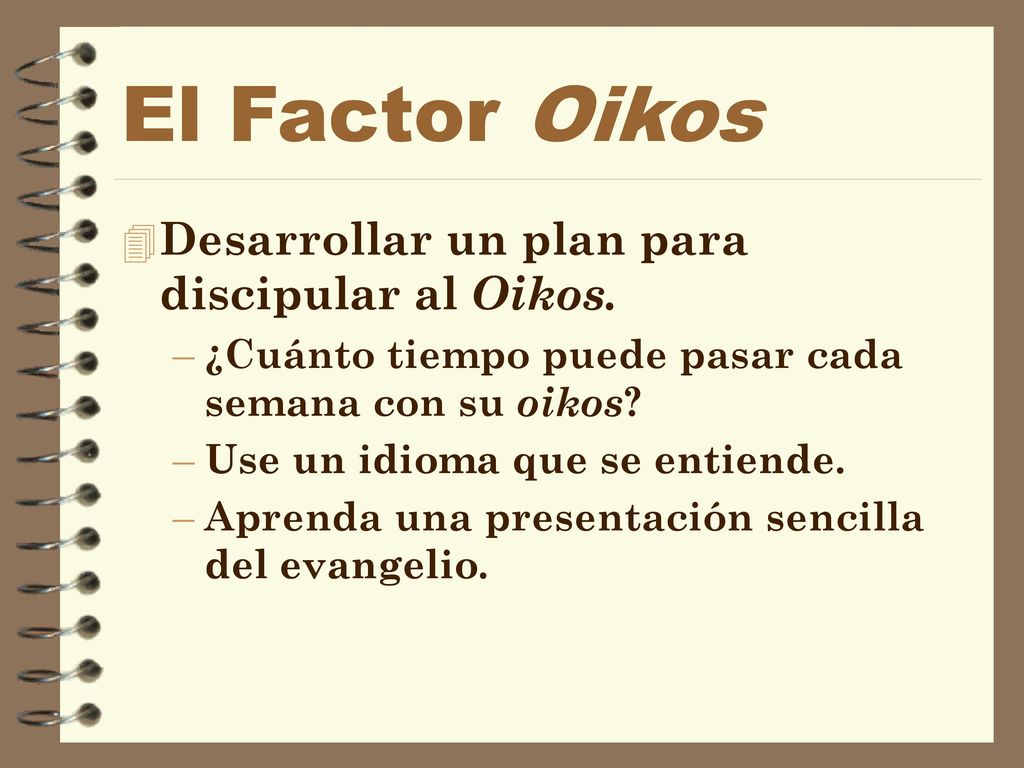 El Factor Oikos

Desarrollar un plan para discipular al Oikos.

– ¿Cuánto tiempo puede pasar cada semana con su oikos?
– Use un idioma que se entiende.
– Aprenda una presentación sencilla del evangelio.